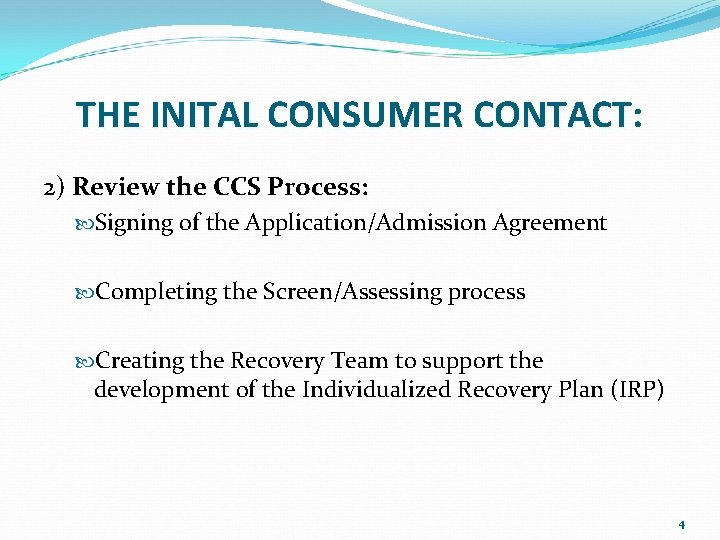 THE INITAL CONSUMER CONTACT:

2) Review the CCS Process:

Signing of the Application/Admission Agreement

Completing the Screen/Assessing process

Creating the Recovery Team to support the development of the Individualized Recovery Plan (IRP)

4